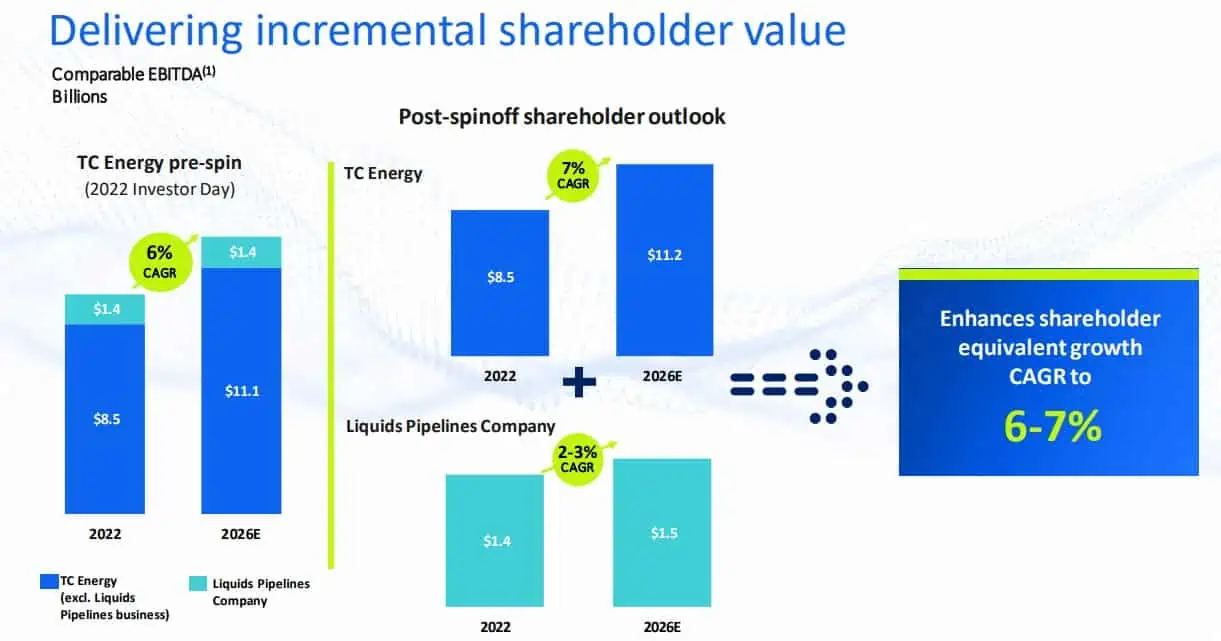 Delivering incremental shareholder value

Comparable EBITDA$^{(1)}$
Billions

TC Energy pre-spin
(2022 Investor Day)

6%
CAGR

$1.4
$8.5
$1.4
$11.1

2022
2026E

TC Energy (excl. Liquids Pipelines business)
Liquids Pipelines Company

Post-spinoff shareholder outlook

TC Energy

7%
CAGR

$8.5
$11.2

2022
2026E

Liquids Pipelines Company

2-3%
CAGR

$1.4
$1.5

2022
2026E

Enhances shareholder equivalent growth CAGR to

6-7%